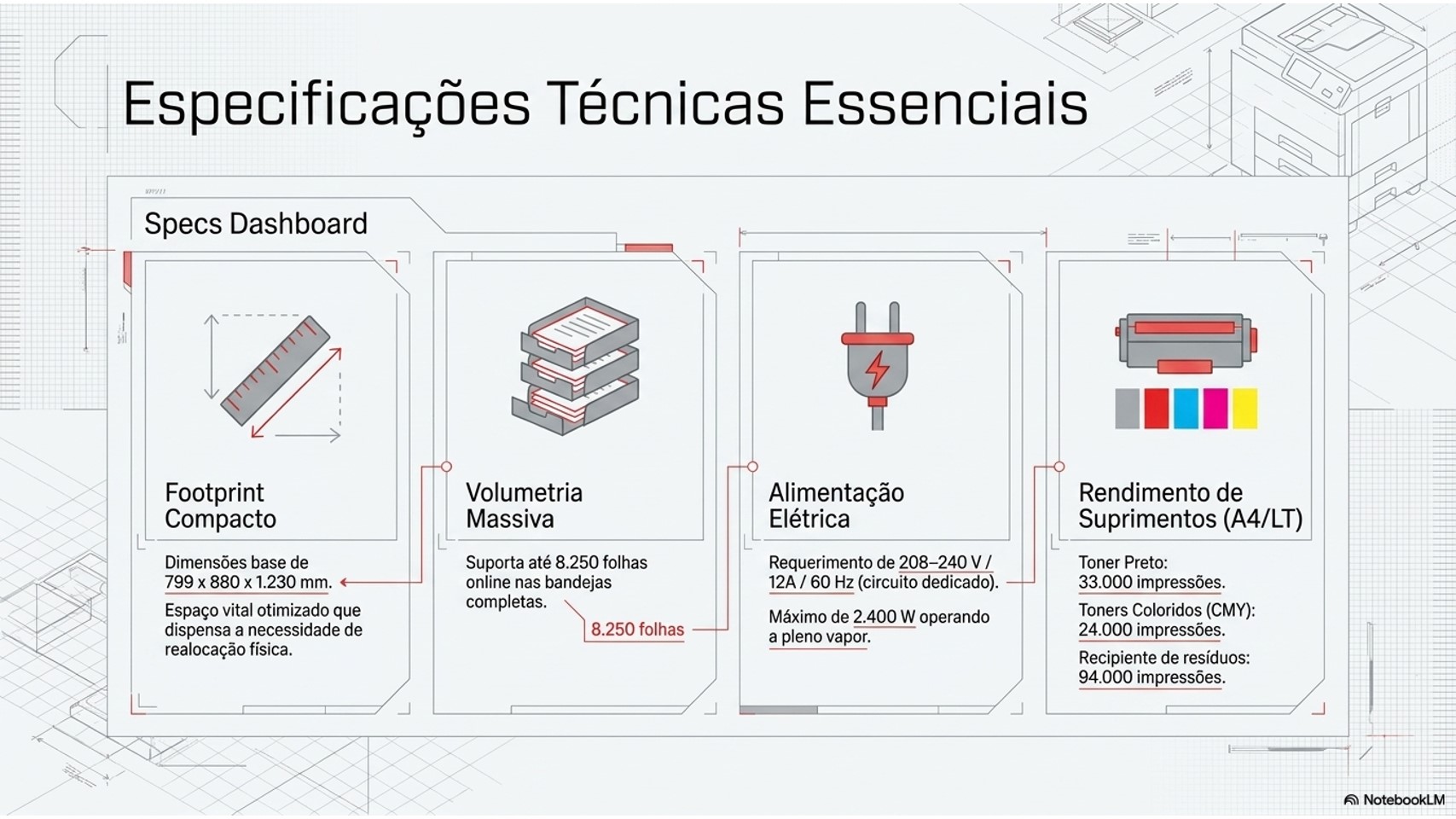 Especificações Técnicas Essenciais

Specs Dashboard

Footprint Compacto

Dimensões base de 799 x 880 x 1.230 mm.

Espaço vital otimizado que dispensa a necessidade de realocação física.

Volumetria Massiva

Suporta até 8.250 folhas online nas bandejas completas.

8.250 folhas

Alimentação Elétrica

Requerimento de 208–240 V / 12A / 60 Hz (circuito dedicado).

Máximo de 2.400 W operando a pleno vapor.

Rendimento de Suprimentos (A4/LT)

Toner Preto: 33.000 impressões.

Toners Coloridos (CMY): 24.000 impressões.

Recipiente de resíduos: 94.000 impressões.

NotebookLM